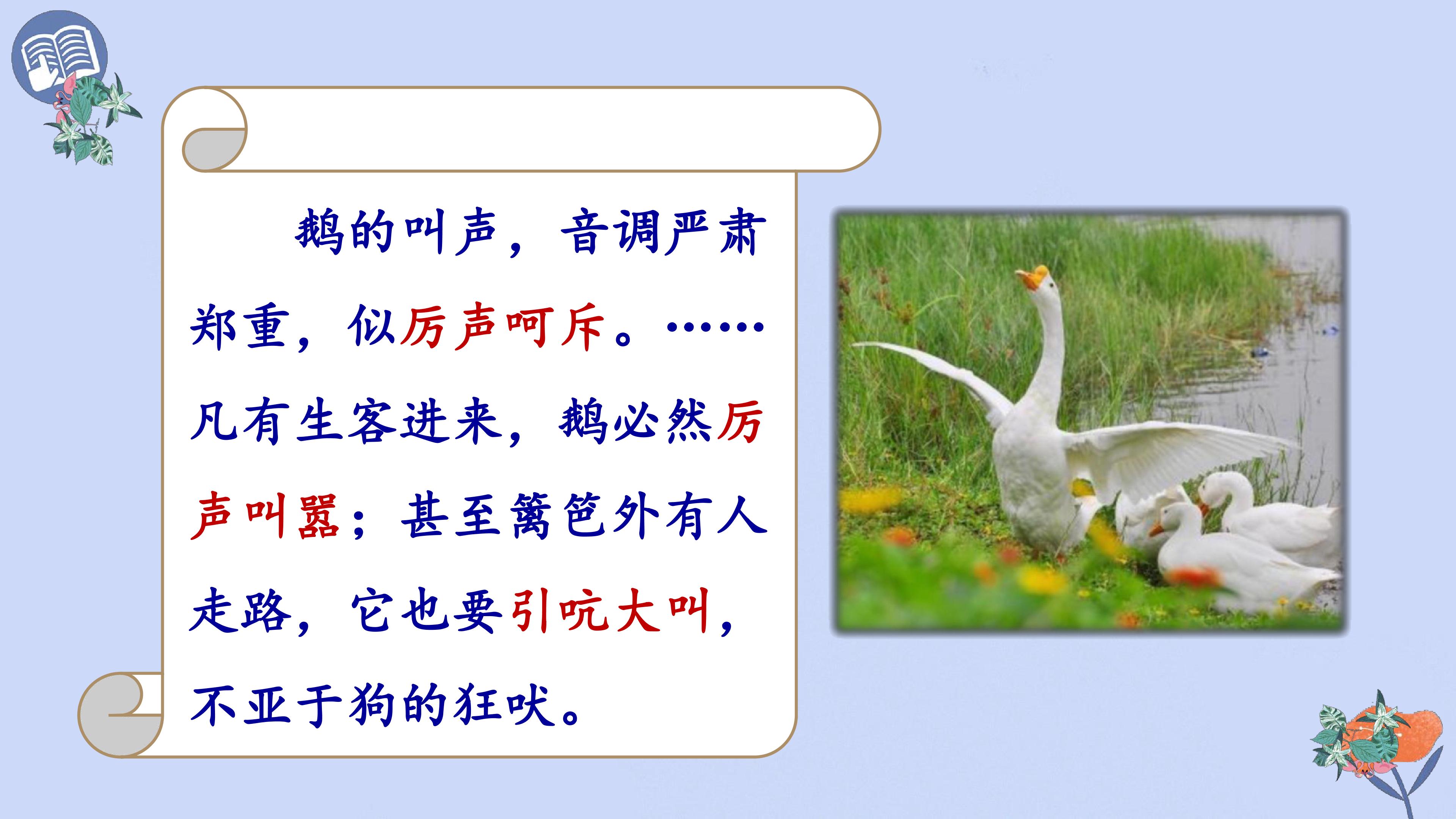 鹅的叫声，音调严肃郑重，似厉声呵斥。……凡有生客进来，鹅必然厉声叫嚣；甚至篱笆外有人走路，它也要引吭大叫，不亚于狗的狂吠。